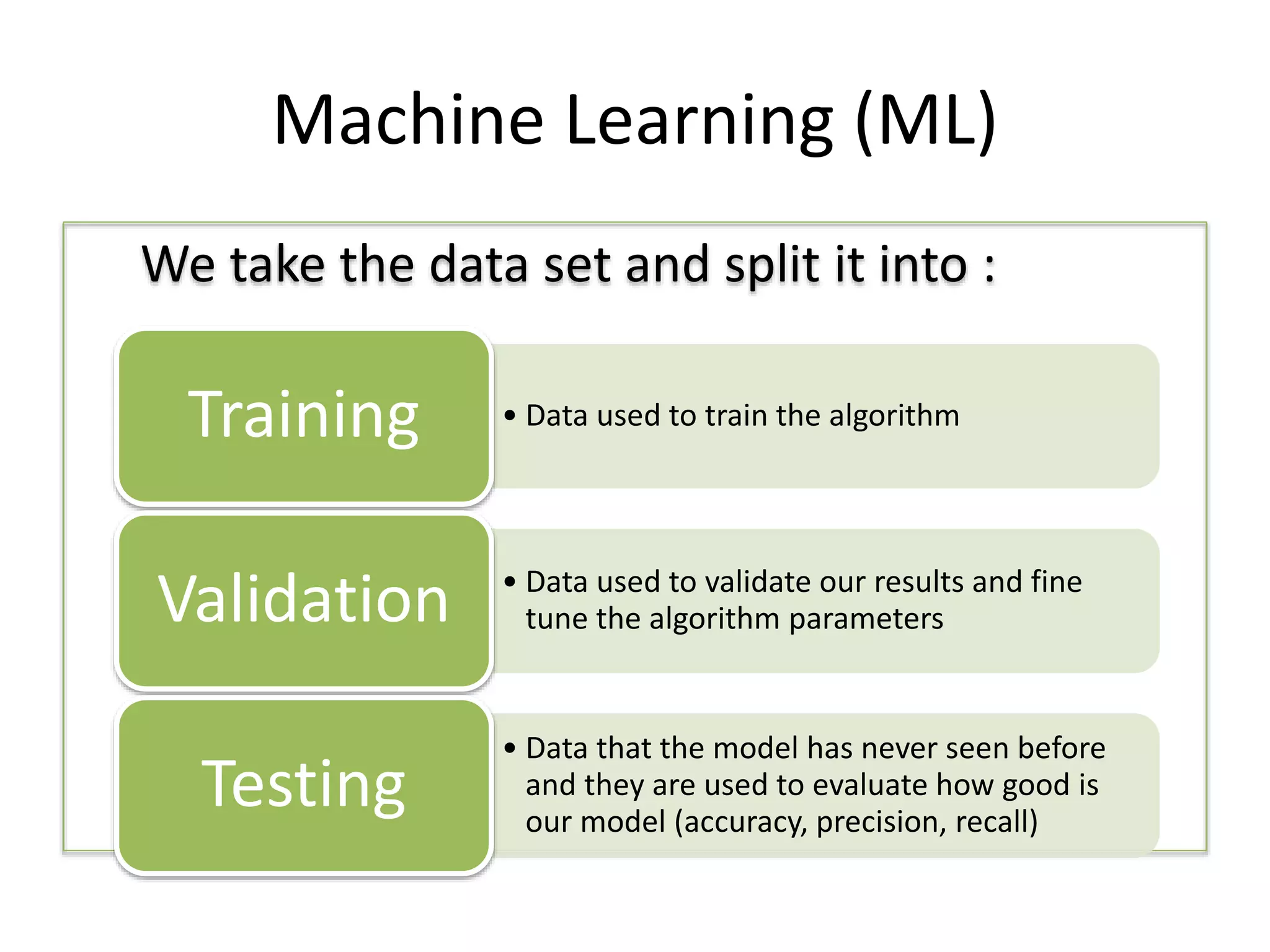 Machine Learning (ML)

We take the data set and split it into :

Training

• Data used to train the algorithm

Validation

• Data used to validate our results and fine tune the algorithm parameters

Testing

• Data that the model has never seen before and they are used to evaluate how good is our model (accuracy, precision, recall)